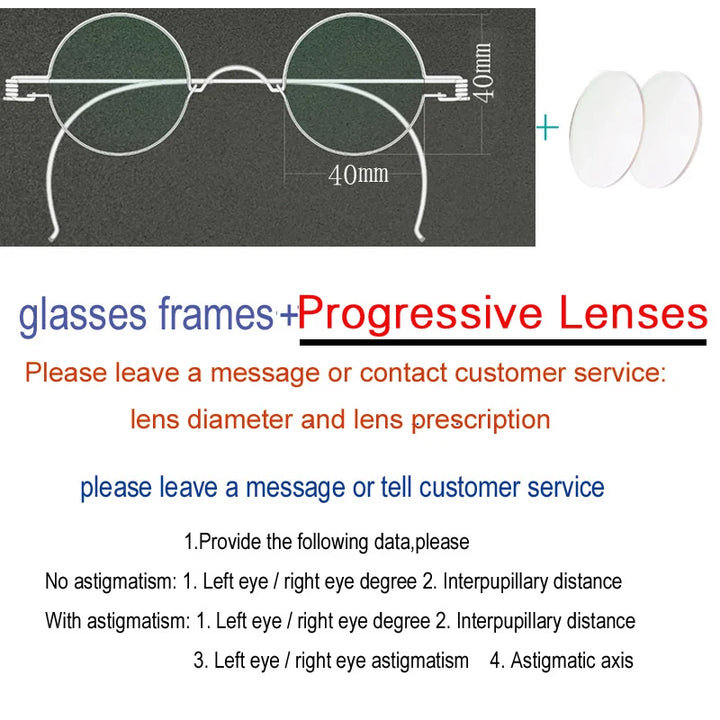 40mm

40mm

+

glasses frames+Progressive Lenses

Please leave a message or contact customer service:

lens diameter and lens prescription

please leave a message or tell customer service

1.Provide the following data,please

No astigmatism: 1. Left eye / right eye degree 2. Interpupillary distance

With astigmatism: 1. Left eye / right eye degree 2. Interpupillary distance

3. Left eye / right eye astigmatism 4. Astigmatic axis